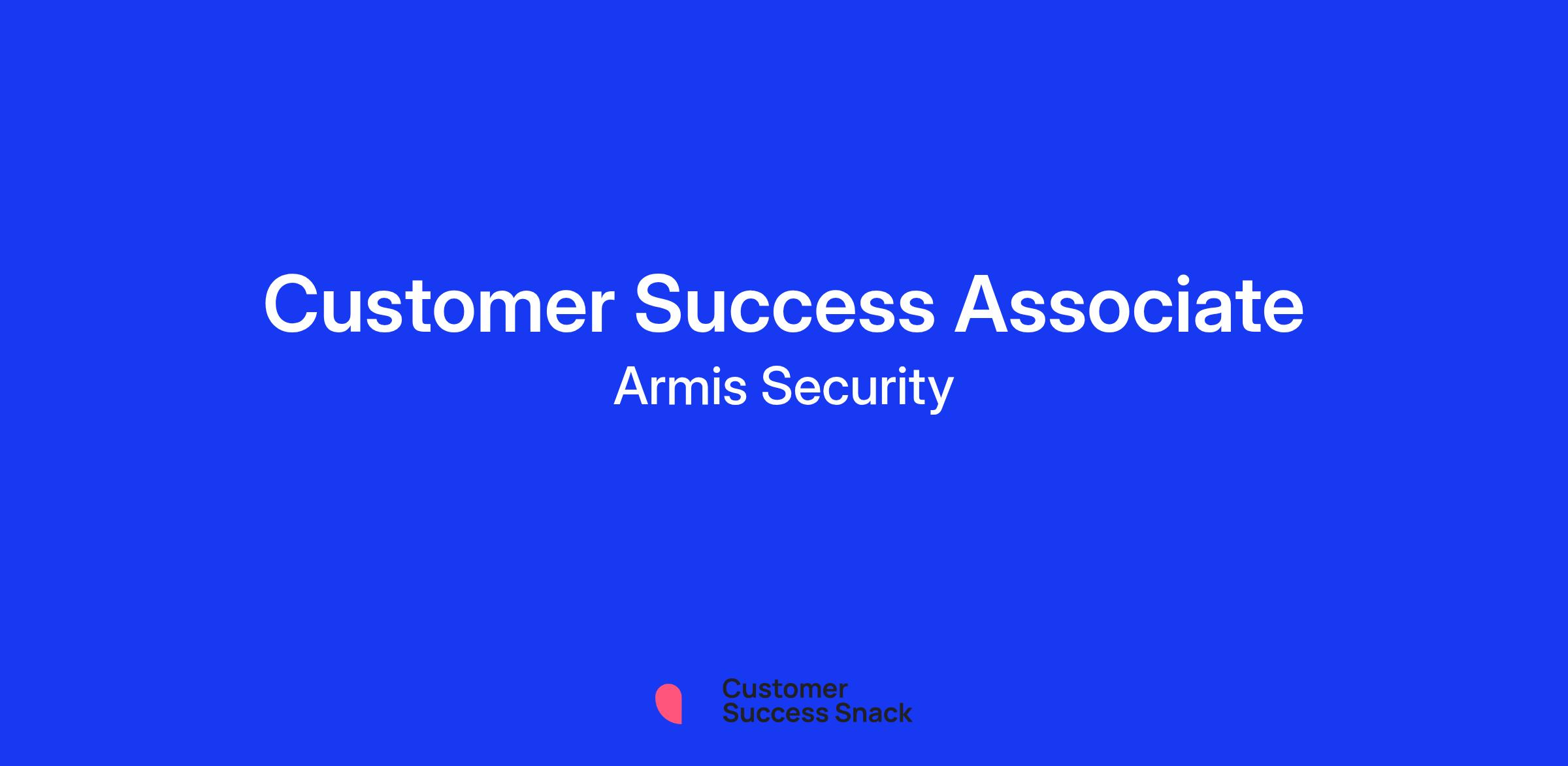 Customer Success Associate
Armis Security

Customer
Success Snack